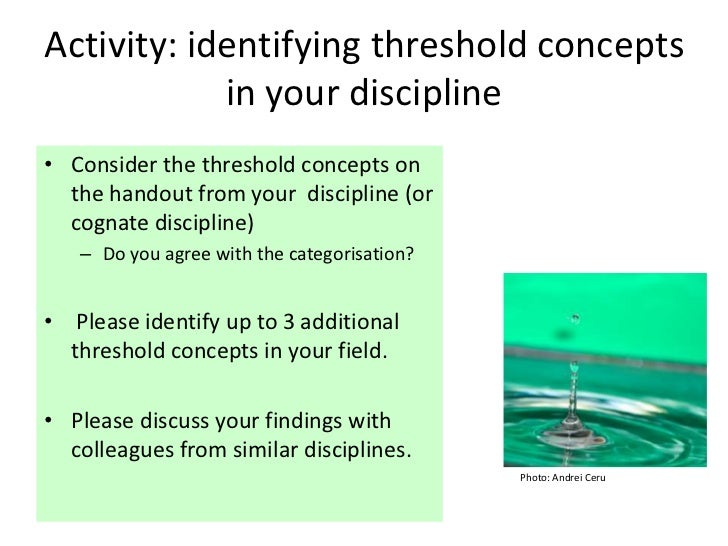 Activity: identifying threshold concepts in your discipline

• Consider the threshold concepts on the handout from your discipline (or cognate discipline)
– Do you agree with the categorisation?

• Please identify up to 3 additional threshold concepts in your field.

• Please discuss your findings with colleagues from similar disciplines.

Photo: Andrei Ceru